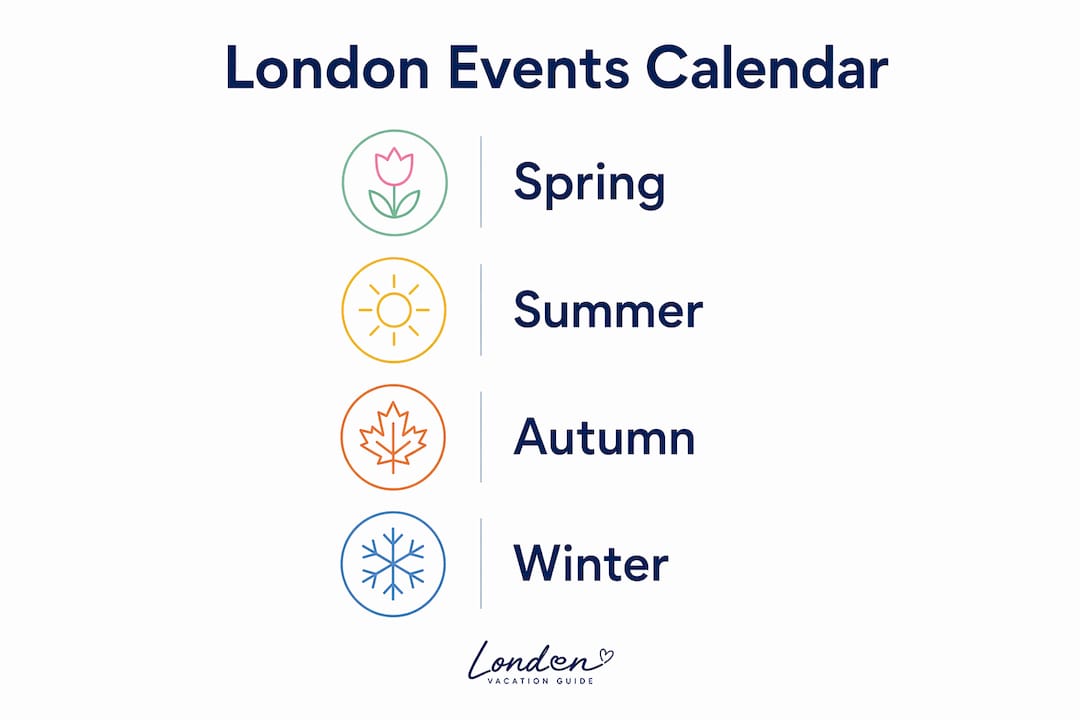 London Events Calendar

Spring

Summer

Autumn

Winter

London
VACATION GUIDE